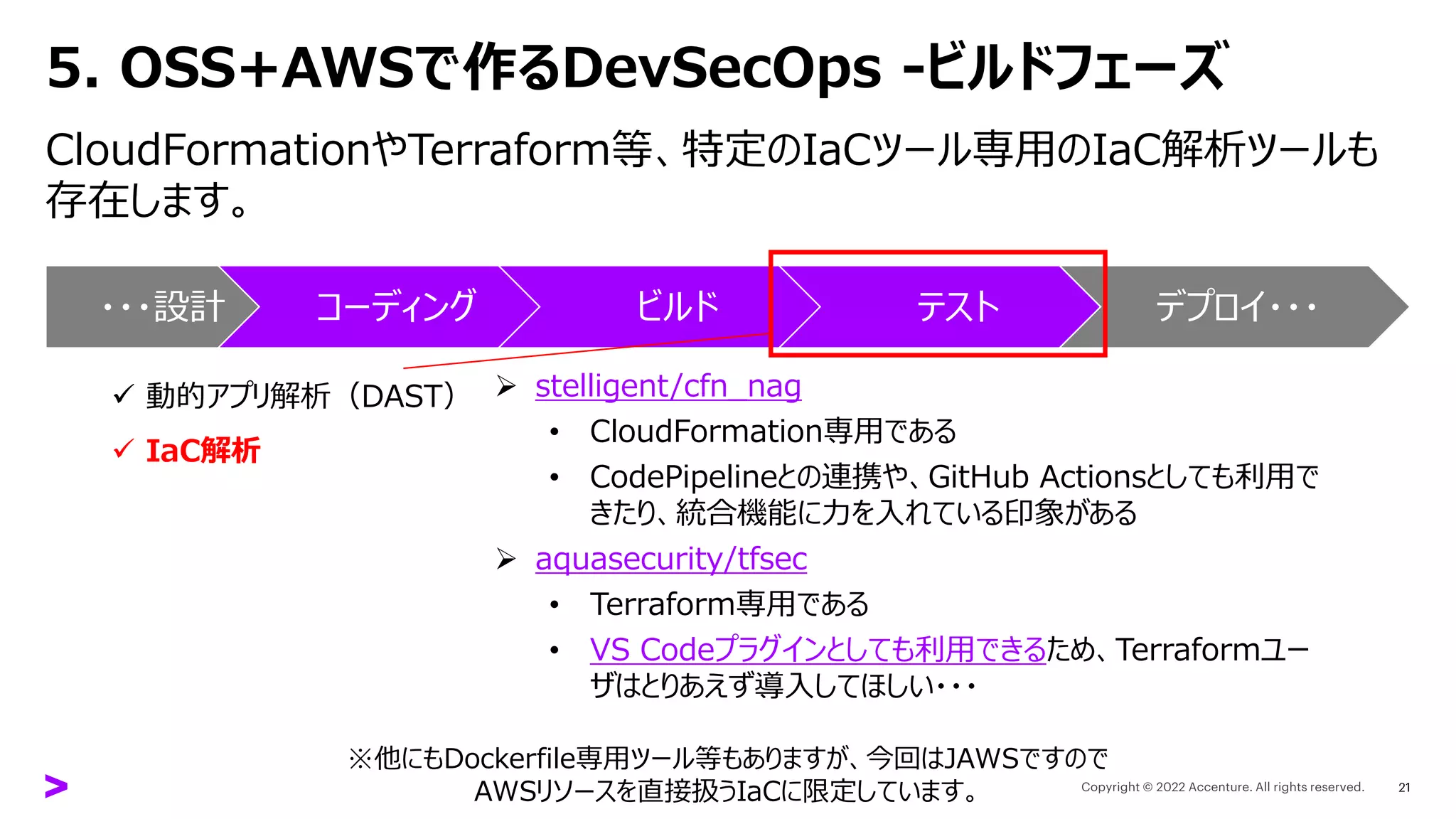 5. OSS+AWSで作るDevSecOps -ビルドフェーズ

CloudFormationやTerraform等、特定のIaCツール専用のIaC解析ツールも存在します。

・・・設計 コーディング ビルド テスト デプロイ・・・

✓ 動的アプリ解析（DAST）

✓ IaC解析

➢ stelligent/cfn_nag
• CloudFormation専用である
• CodePipelineとの連携や、GitHub Actionsとしても利用できたり、統合機能に力を入れている印象がある

➢ aquasecurity/tfsec
• Terraform専用である
• VS Codeプラグインとしても利用できるため、Terraformユーザはとりあえず導入してほしい・・・

※他にもDockerfile専用ツール等もありますが、今回はJAWSですのでAWSリソースを直接扱うIaCに限定しています。

Copyright © 2022 Accenture. All rights reserved. 21